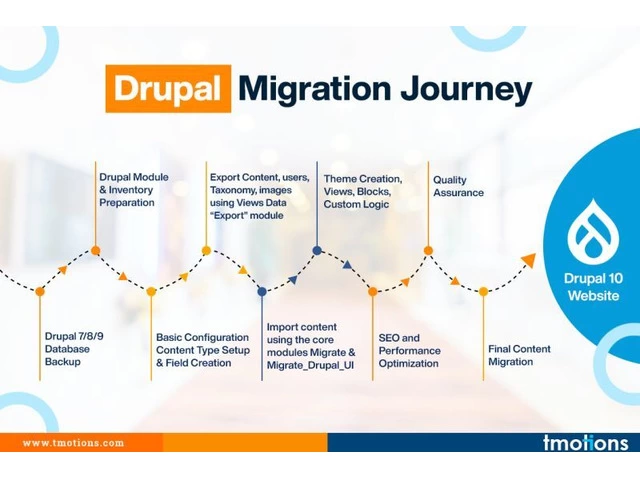 Drupal Migration Journey

Drupal 7/8/9 Database Backup

Drupal Module & Inventory Preparation

Basic Configuration Content Type Setup & Field Creation

Export Content, users, Taxonomy, images using Views Data "Export" module

Import content using the core modules Migrate & Migrate_Drupal_UI

Theme Creation, Views, Blocks, Custom Logic

SEO and Performance Optimization

Quality Assurance

Final Content Migration

Drupal 10 Website

www.tmotions.com

tmotions